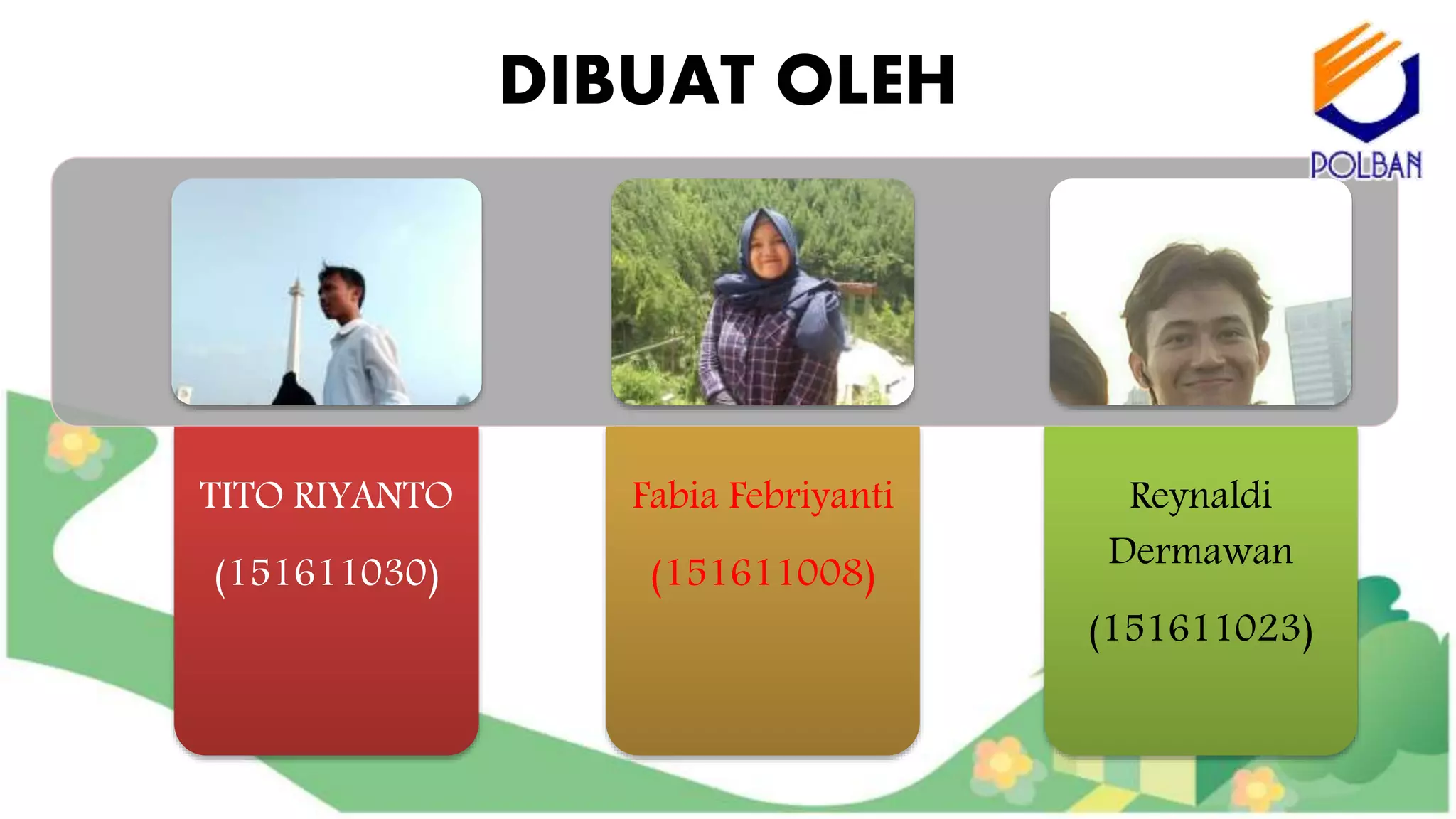 DIBUAT OLEH

POLBAN

TITO RIYANTO

(151611030)

Fabia Febriyanti

(151611008)

Reynaldi Dermawan

(151611023)